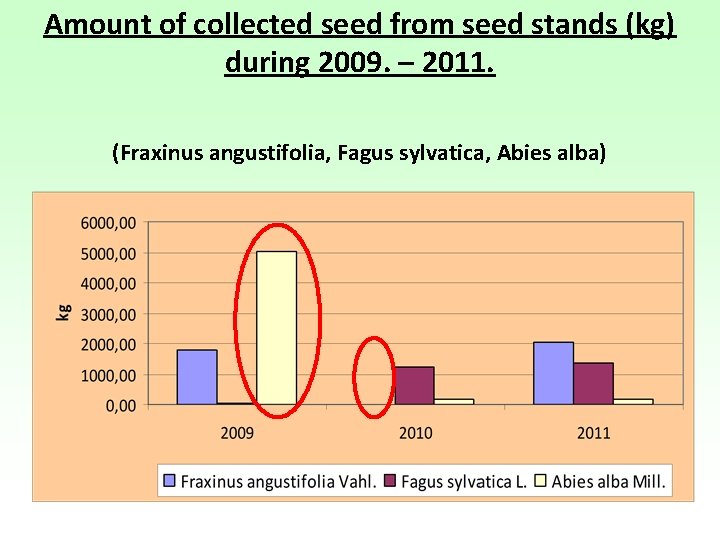 Amount of collected seed from seed stands (kg) during 2009. – 2011.

(Fraxinus angustifolia, Fagus sylvatica, Abies alba)

6000,00
5000,00
4000,00
3000,00
2000,00
1000,00
0,00

kg

2009
2010
2011

Fraxinus angustifolia Vahl.
Fagus sylvatica L.
Abies alba Mill.